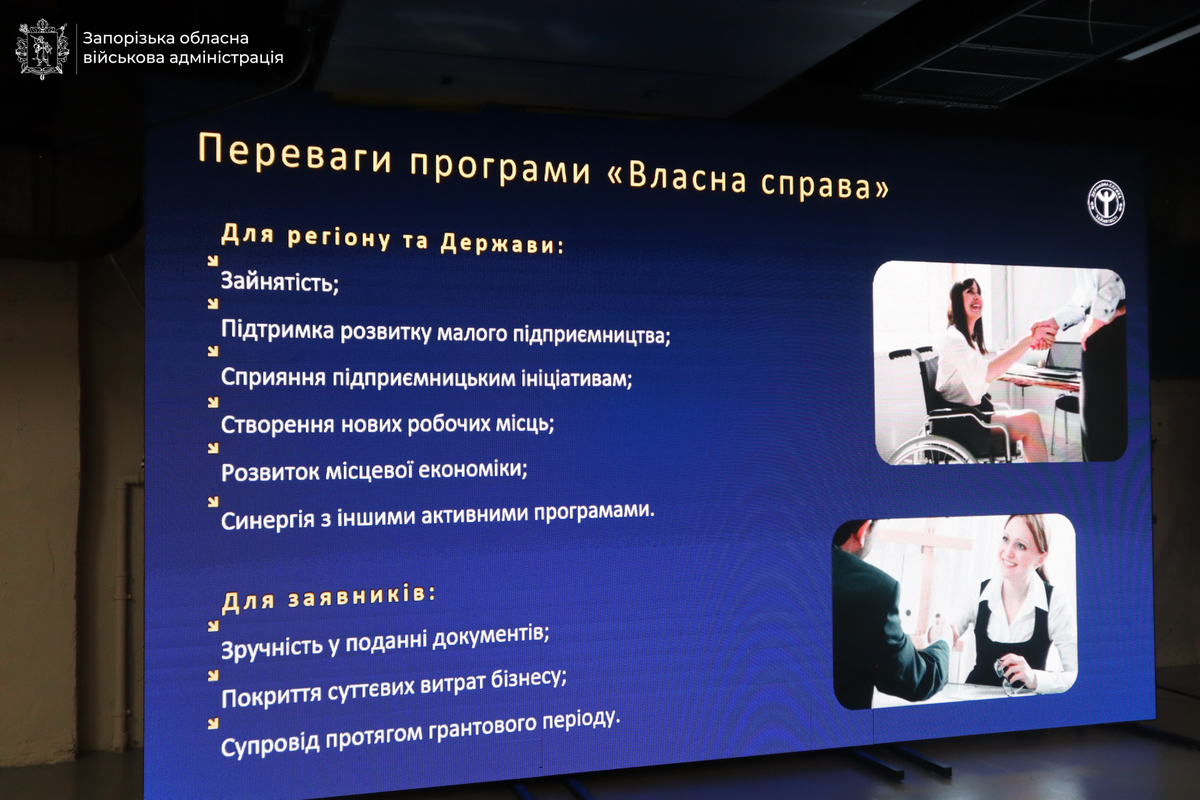 Запорізька обласна військова адміністрація

Переваги програми «Власна справа»

Для регіону та Держави:

Зайнятість;

Підтримка розвитку малого підприємництва;

Сприяння підприємницьким ініціативам;

Створення нових робочих місць;

Розвиток місцевої економіки;

Синергія з іншими активними програмами.

Для заявників:

Зручність у поданні документів;

Покриття суттєвих витрат бізнесу;

Супровід протягом грантового періоду.